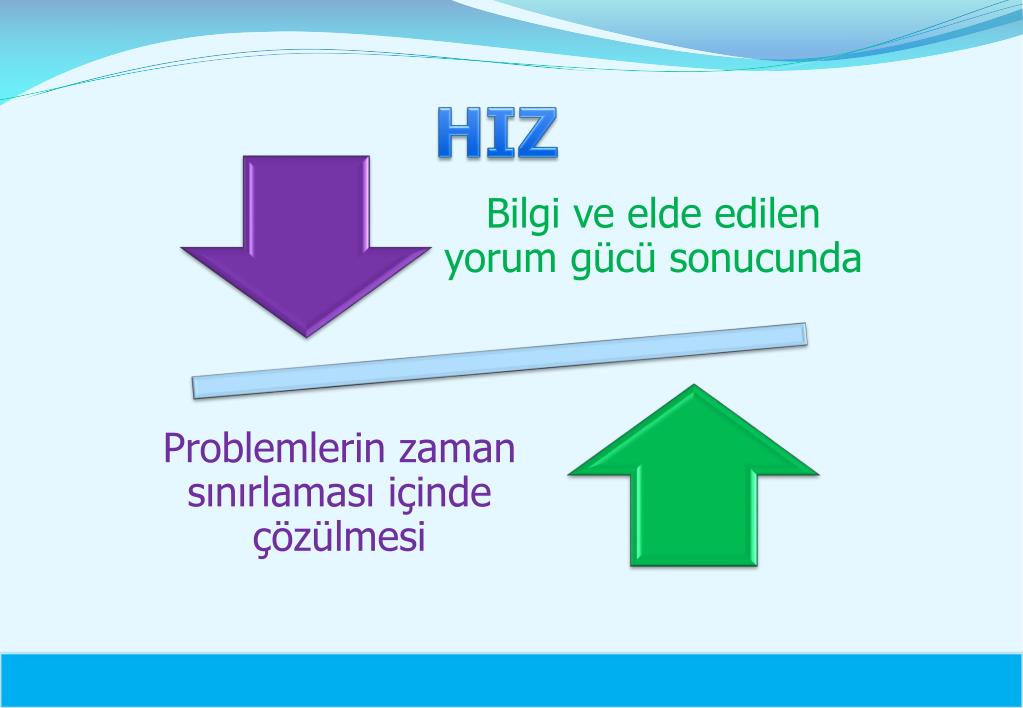 HIZ

Bilgi ve elde edilen yorum gücü sonucunda

Problemlerin zaman sınırlaması içinde çözülmesi